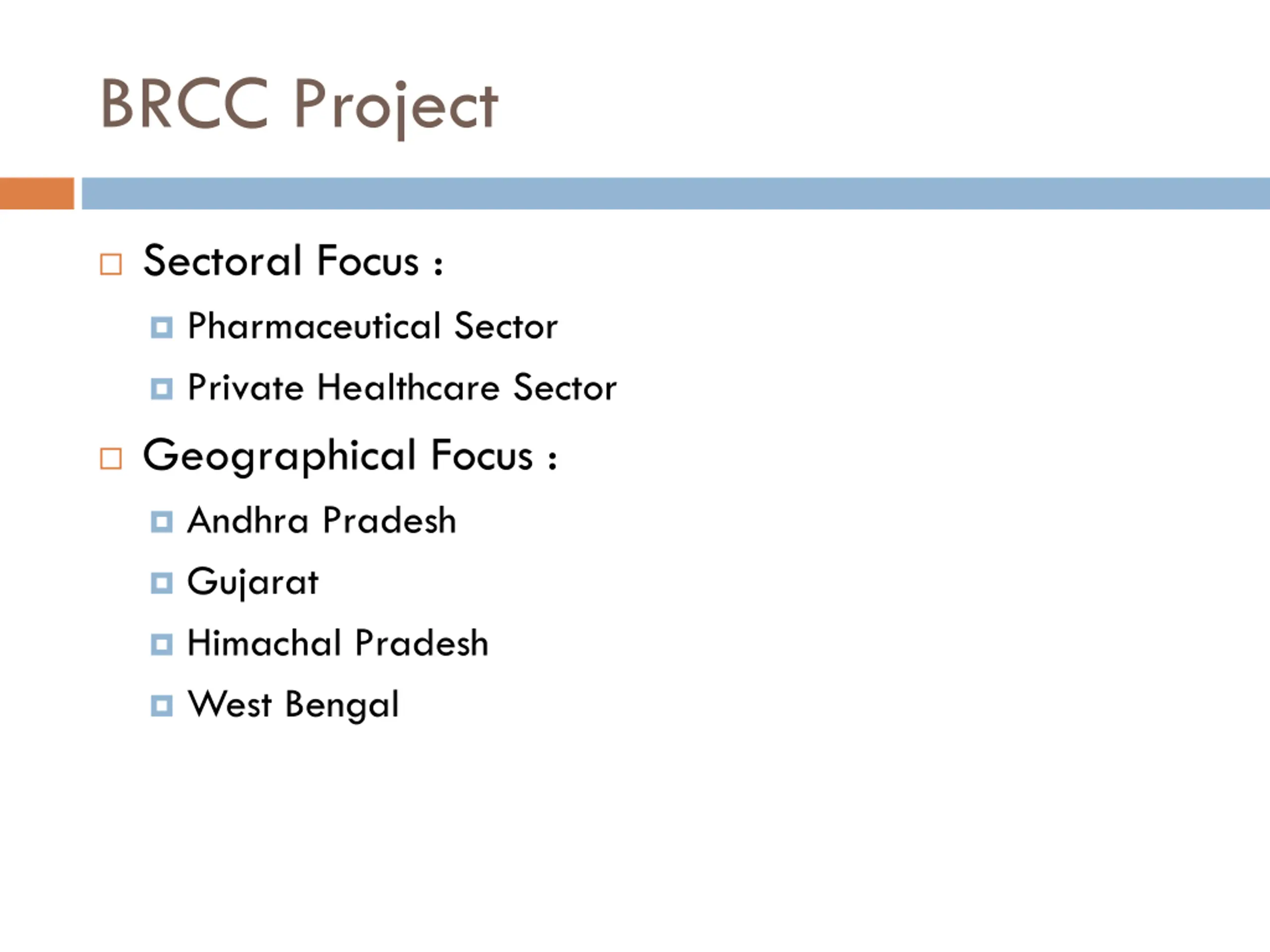 BRCC Project

Sectoral Focus :

Pharmaceutical Sector

Private Healthcare Sector

Geographical Focus :

Andhra Pradesh

Gujarat

Himachal Pradesh

West Bengal